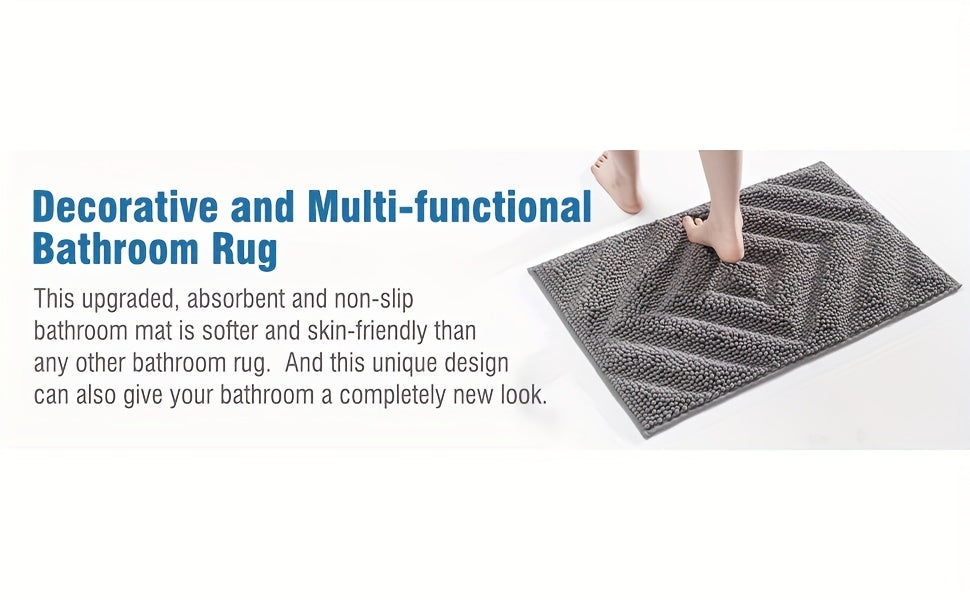 Decorative and Multi-functional Bathroom Rug

This upgraded, absorbent and non-slip bathroom mat is softer and skin-friendly than any other bathroom rug.  And this unique design can also give your bathroom a completely new look.